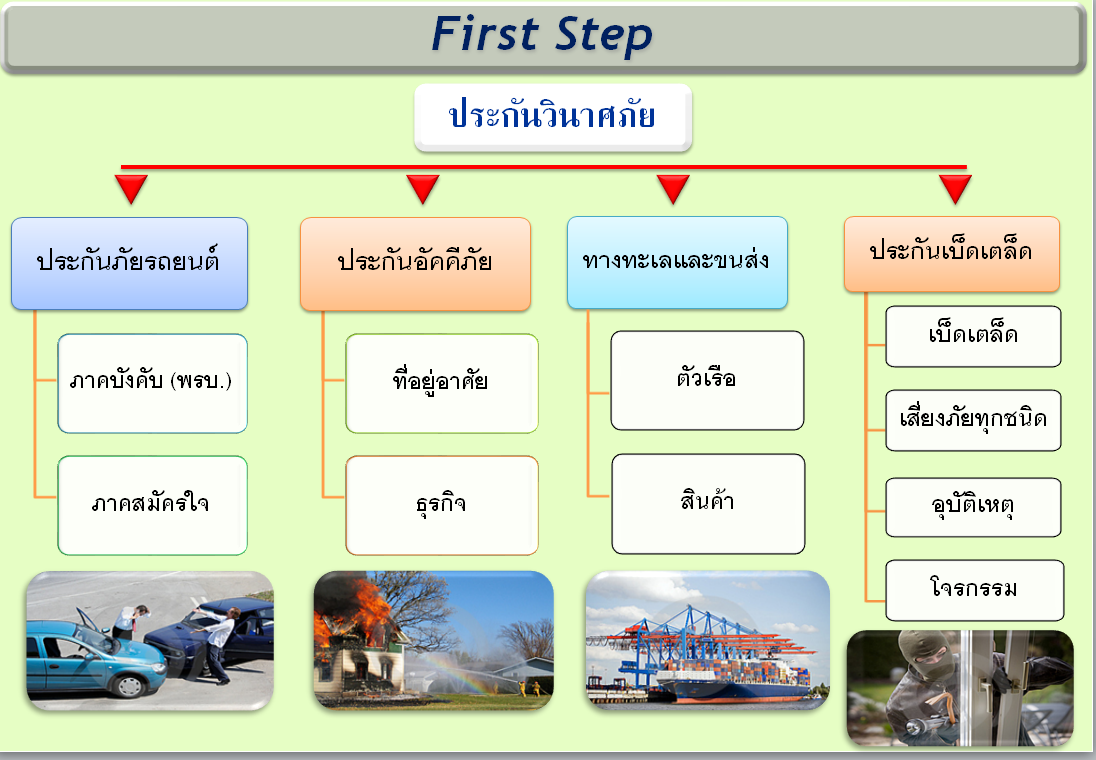 First Step

ประกันวินาศภัย

ประกันภัยรถยนต์

ภาคบังคับ (พรบ.)

ภาคสมัครใจ

ประกันอัคคีภัย

ที่อยู่อาศัย

ธุรกิจ

ทางทะเลและขนส่ง

ตัวเรือ

สินค้า

ประกันเบ็ดเตล็ด

เบ็ดเตล็ด

เสี่ยงภัยทุกชนิด

อุบัติเหตุ

โจรกรรม